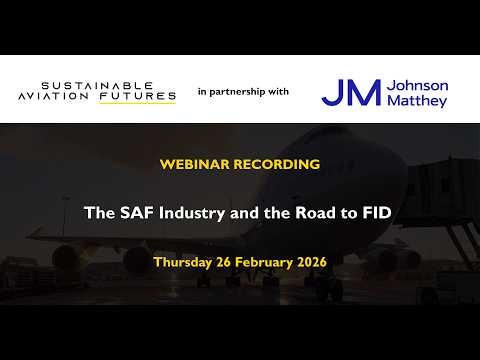 SUSTAINABLE AVIATION FUTURES

in partnership with

JM Johnson Matthey

WEBINAR RECORDING

The SAF Industry and the Road to FID

Thursday 26 February 2026